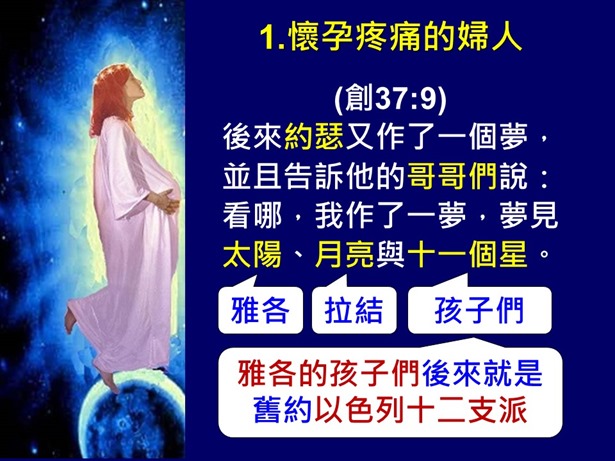 1.懷孕疼痛的婦人

(創37:9)
後來約瑟又作了一個夢，並且告訴他的哥哥們說：看哪，我作了一夢，夢見太陽、月亮與十一個星。

雅各

拉結

孩子們

雅各的孩子們後來就是舊約以色列十二支派